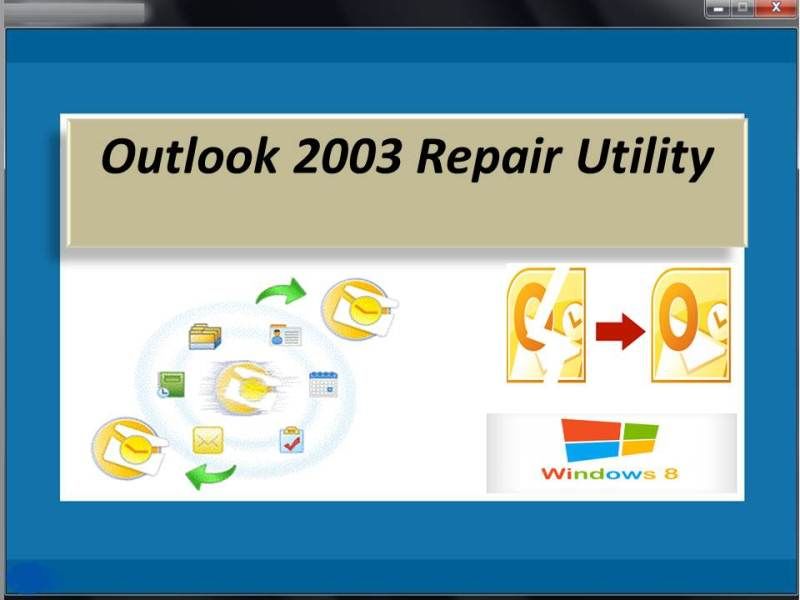 Outlook 2003 Repair Utility

Windows 8